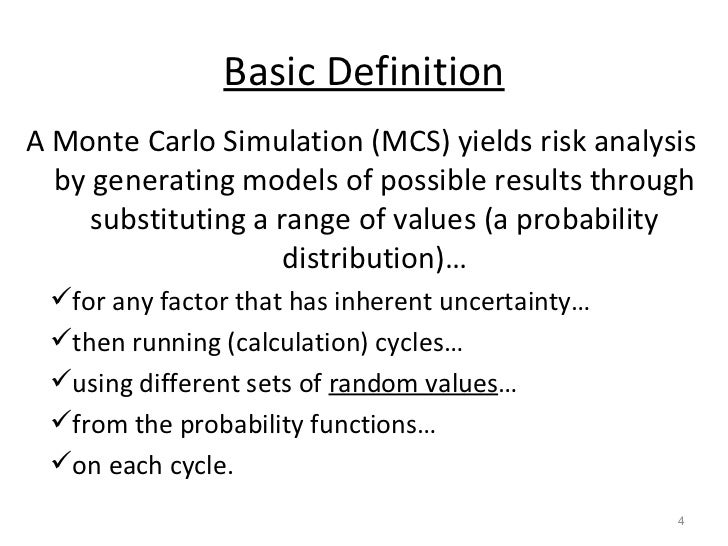 Basic Definition

A Monte Carlo Simulation (MCS) yields risk analysis by generating models of possible results through substituting a range of values (a probability distribution)…

✓for any factor that has inherent uncertainty…
✓then running (calculation) cycles…
✓using different sets of random values…
✓from the probability functions…
✓on each cycle.

4